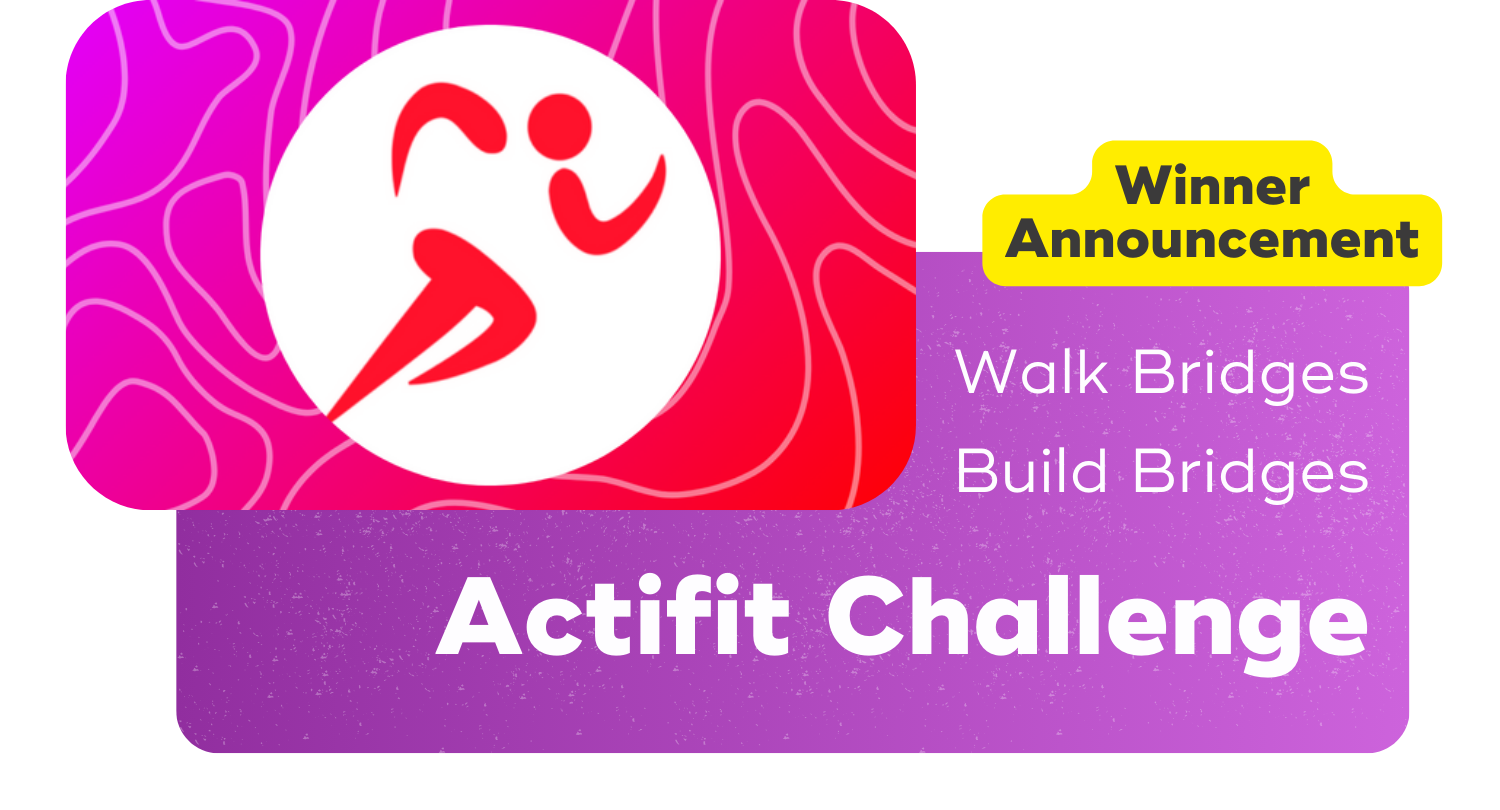 Winner Announcement

Walk Bridges
Build Bridges

Actifit Challenge